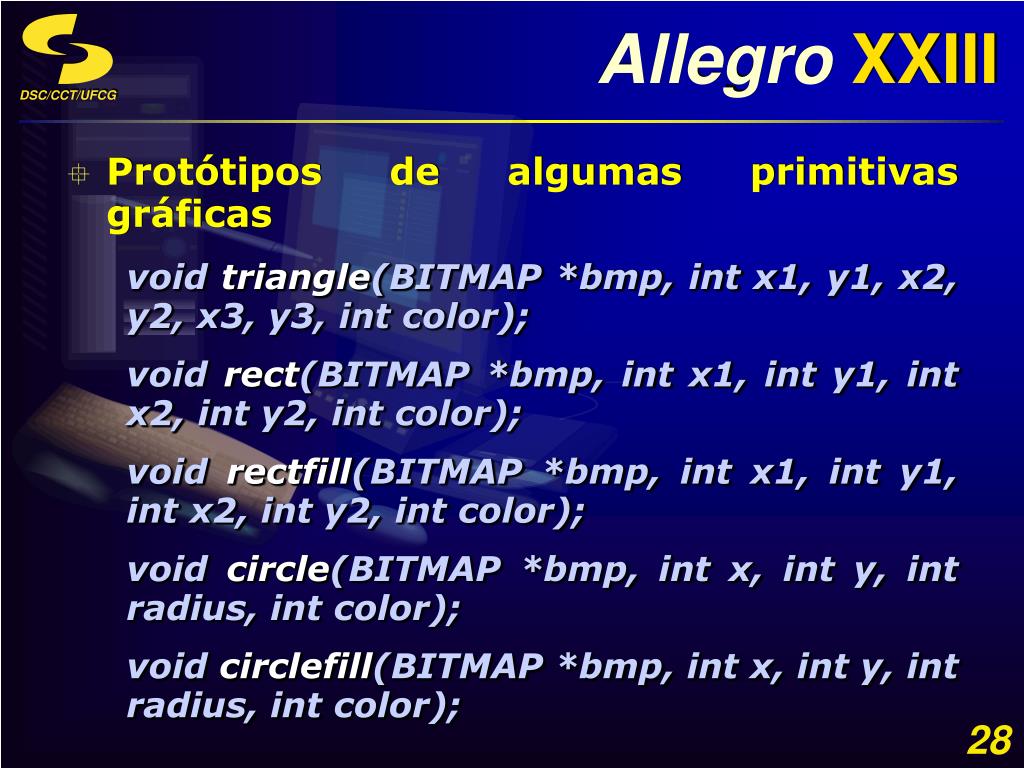 DSC/CCT/UFCG

Allegro XXIII

Protótipos de algumas primitivas gráficas

void triangle(BITMAP *bmp, int x1, y1, x2, y2, x3, y3, int color);

void rect(BITMAP *bmp, int x1, int y1, int x2, int y2, int color);

void rectfill(BITMAP *bmp, int x1, int y1, int x2, int y2, int color);

void circle(BITMAP *bmp, int x, int y, int radius, int color);

void circlefill(BITMAP *bmp, int x, int y, int radius, int color);

28